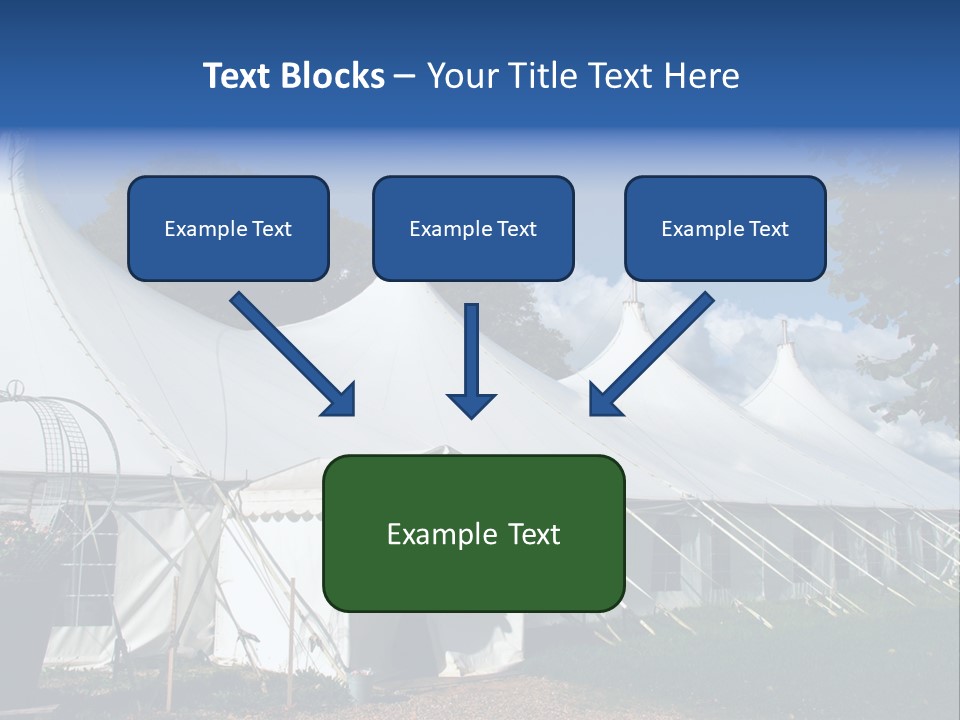 Text Blocks – Your Title Text Here

Example Text

Example Text

Example Text

Example Text